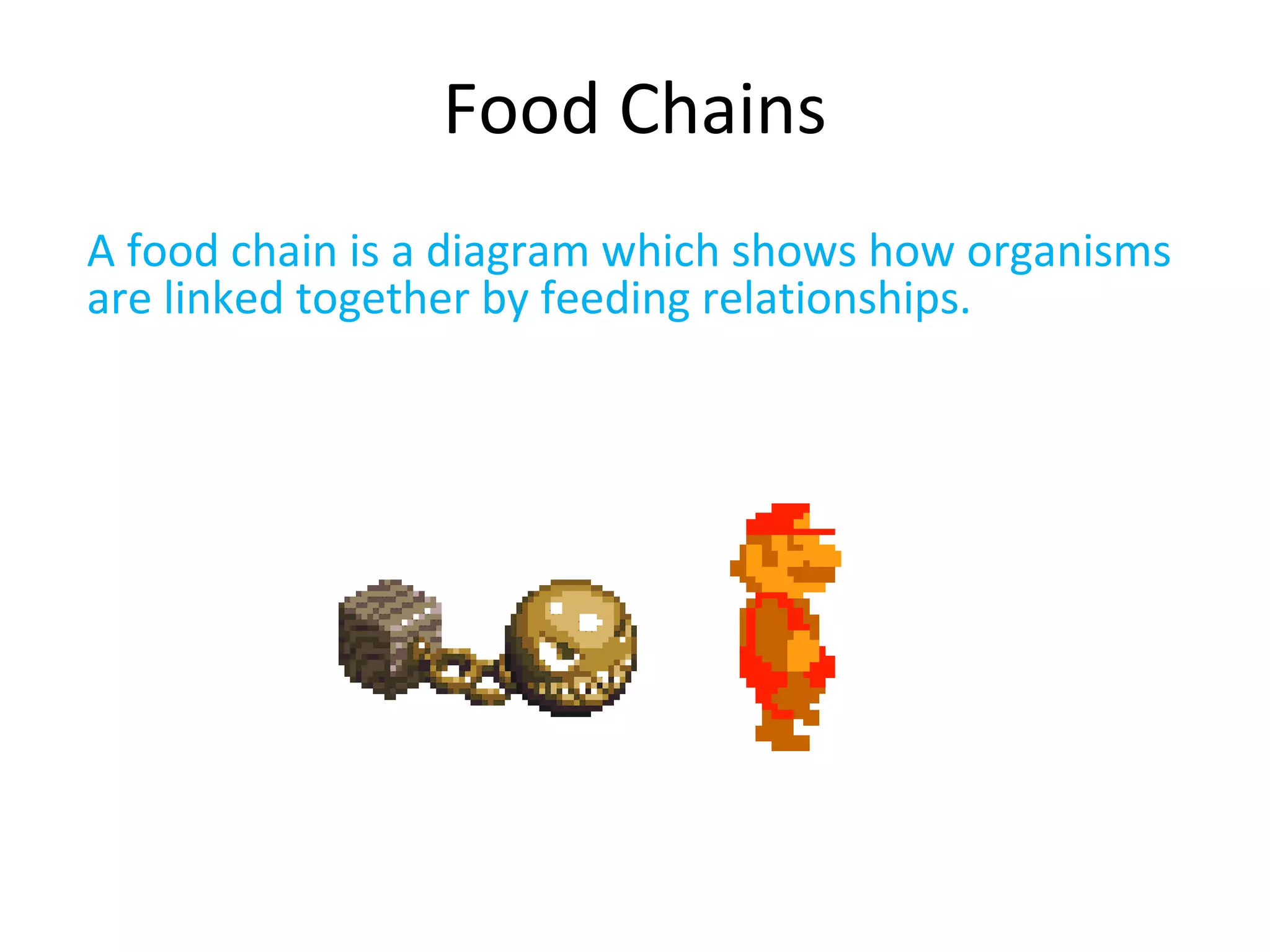 Food Chains

A food chain is a diagram which shows how organisms are linked together by feeding relationships.